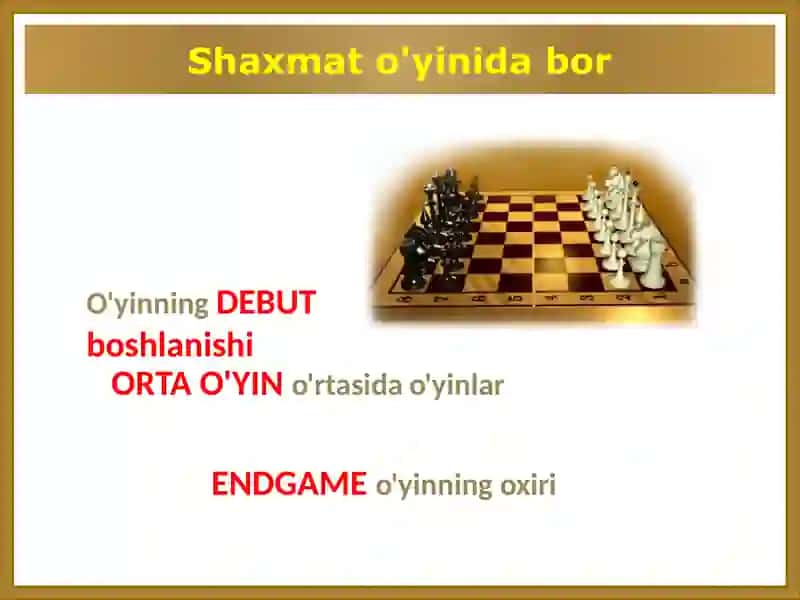 Shaxmat o'yinida bor

O'yinning DEBUT boshlanishi

ORTA O'YIN o'rtasida o'yinlar

ENDGAME o'yinning oxiri